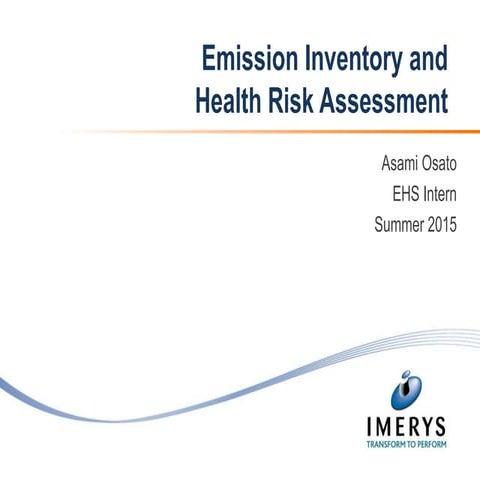 Emission Inventory and Health Risk Assessment

Asami Osato
EHS Intern
Summer 2015

IMERYS
TRANSFORM TO PERFORM